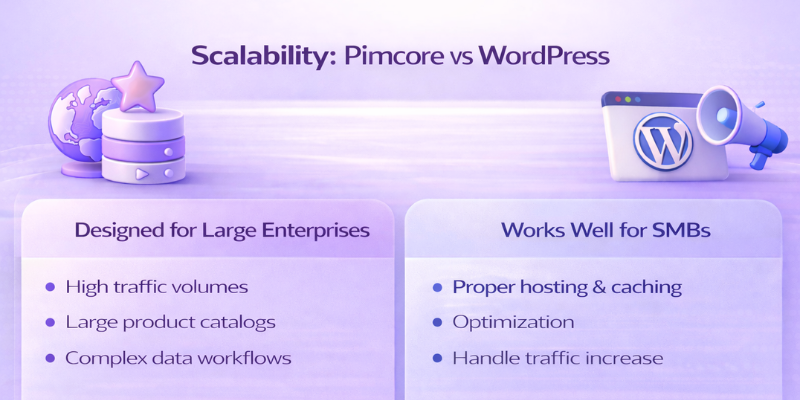 Scalability: Pimcore vs WordPress

Designed for Large Enterprises

- High traffic volumes
- Large product catalogs
- Complex data workflows

Works Well for SMBs

- Proper hosting & caching
- Optimization
- Handle traffic increase